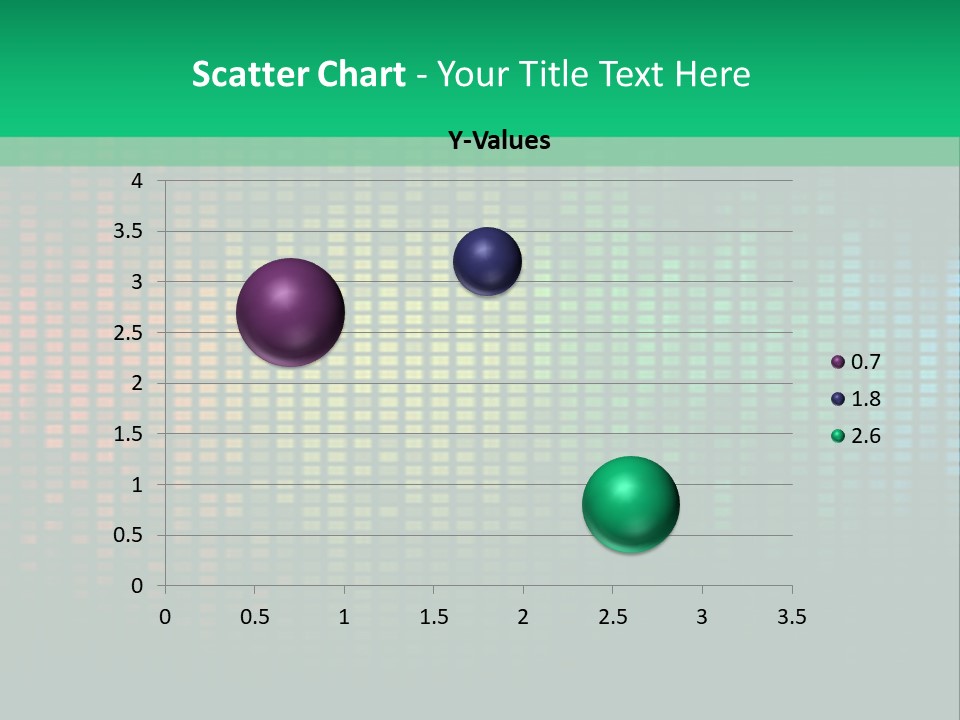 Scatter Chart - Your Title Text Here

Y-Values

4
3.5
3
2.5
2
1.5
1
0.5
0

0 0.5 1 1.5 2 2.5 3 3.5

0.7
1.8
2.6